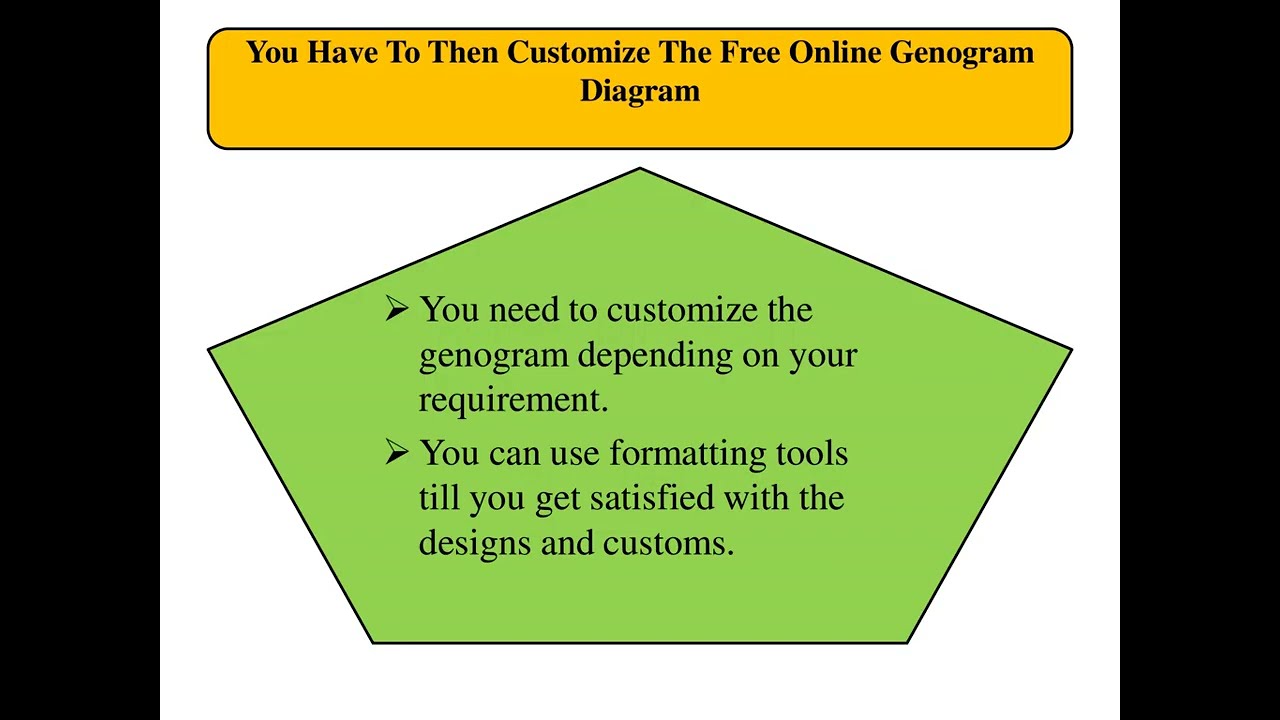 You Have To Then Customize The Free Online Genogram Diagram

➢ You need to customize the genogram depending on your requirement.

➢ You can use formatting tools till you get satisfied with the designs and customs.